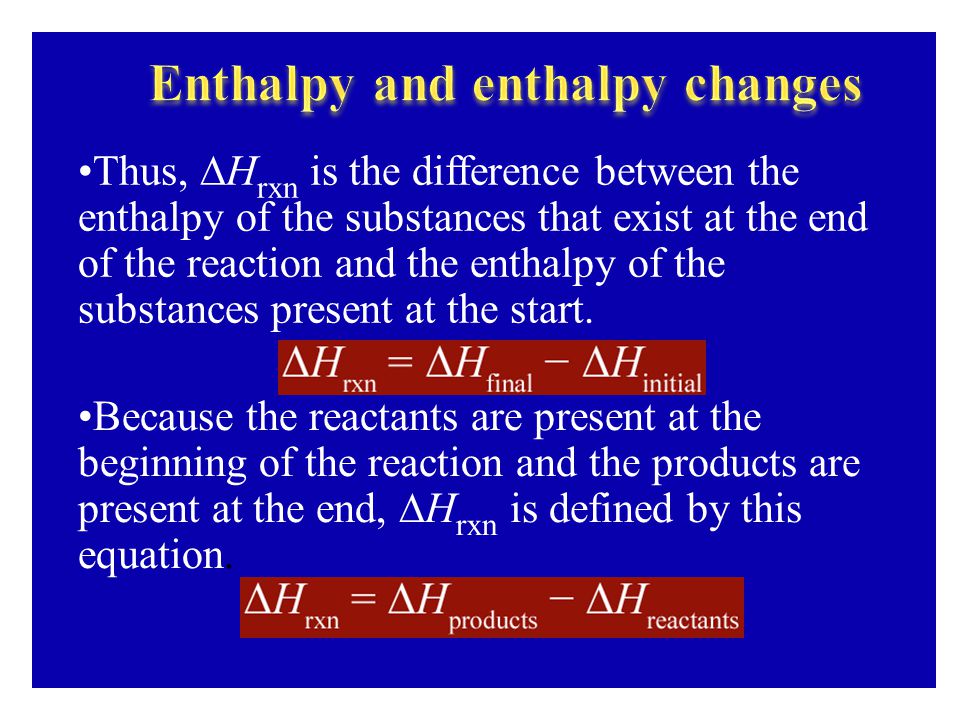 Enthalpy and enthalpy changes

•Thus, $\Delta H_{rxn}$ is the difference between the enthalpy of the substances that exist at the end of the reaction and the enthalpy of the substances present at the start.

$\Delta H_{rxn} = \Delta H_{final} - \Delta H_{initial}$

•Because the reactants are present at the beginning of the reaction and the products are present at the end, $\Delta H_{rxn}$ is defined by this equation.

$\Delta H_{rxn} = \Delta H_{products} - \Delta H_{reactants}$